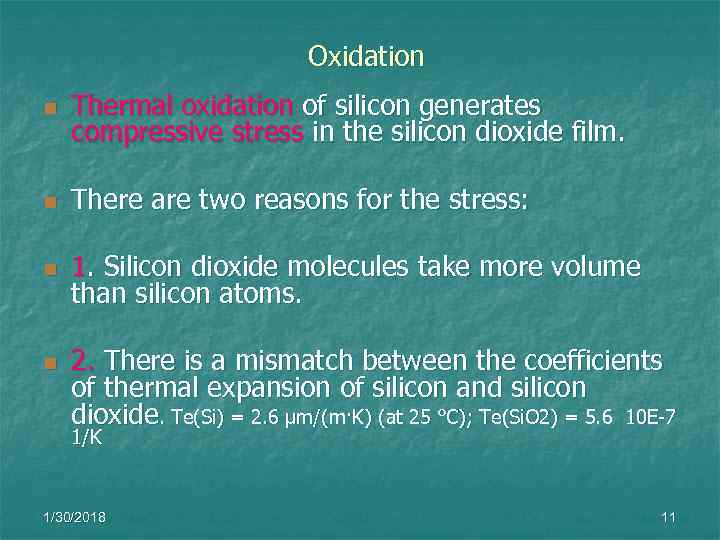 Oxidation

Thermal oxidation of silicon generates compressive stress in the silicon dioxide film.

There are two reasons for the stress:

1. Silicon dioxide molecules take more volume than silicon atoms.

2. There is a mismatch between the coefficients of thermal expansion of silicon and silicon dioxide. Te(Si) = 2.6 µm/(m·K) (at 25 °C); Te(SiO2) = 5.6 10E-7 1/K

1/30/2018

11